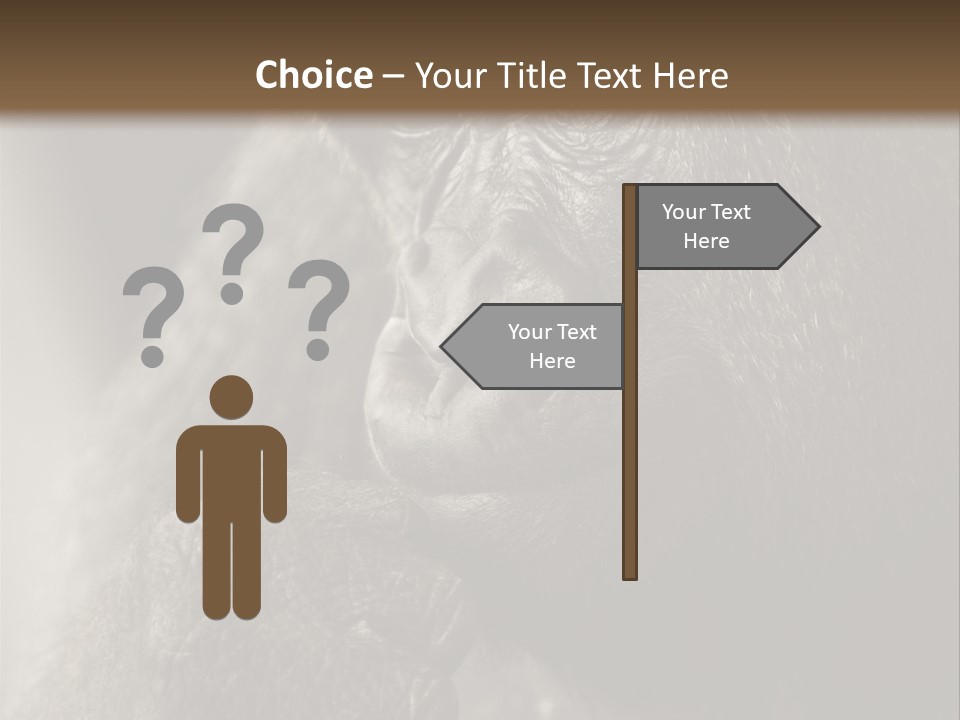 Choice – Your Title Text Here

? ? ?

Your Text Here

Your Text Here